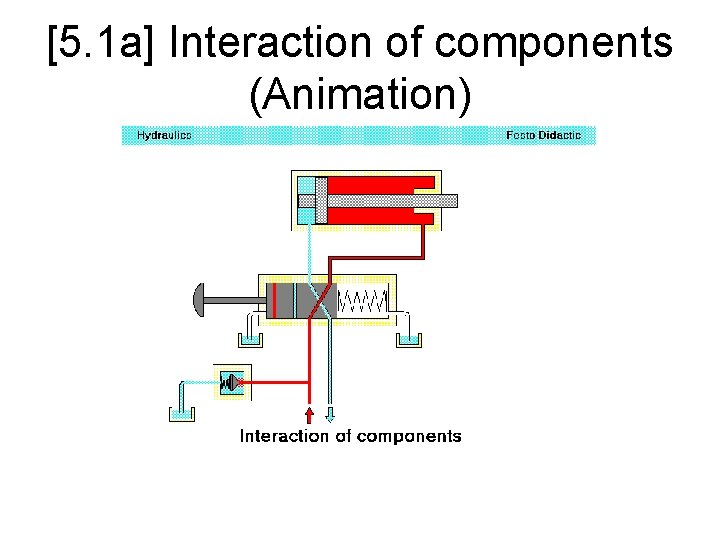 [5.1a] Interaction of components (Animation)

Hydraulics

Festo Didactic

Interaction of components